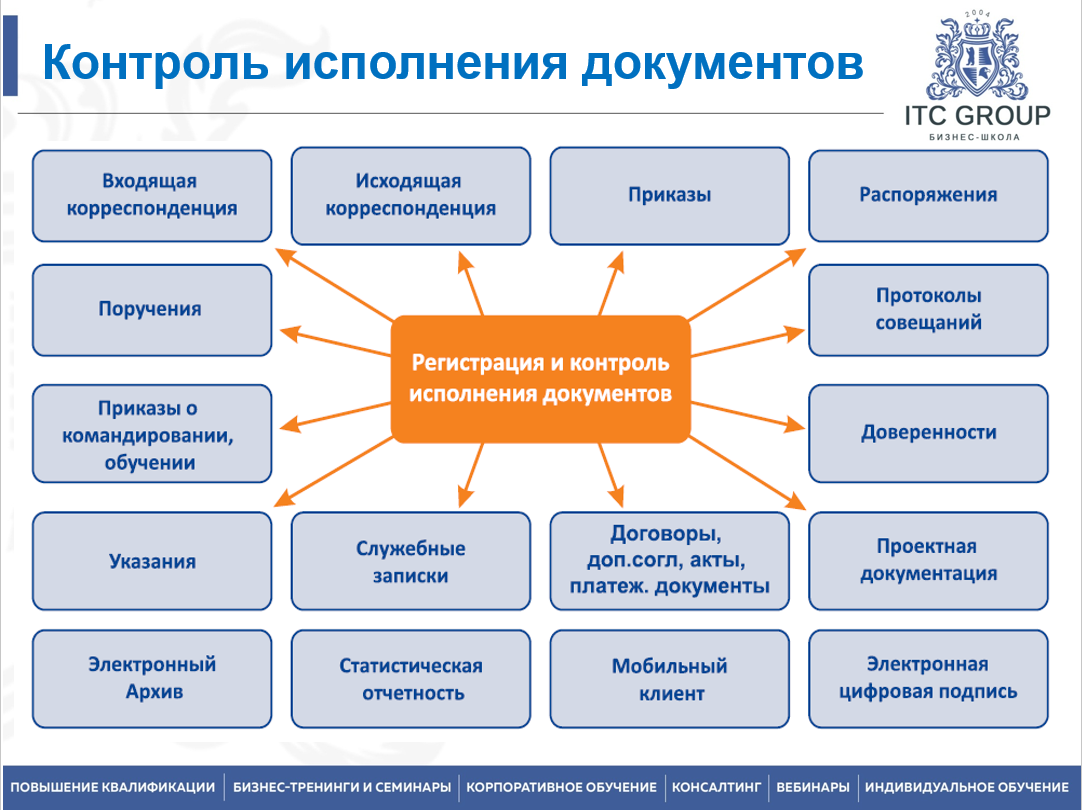 Контроль исполнения документов

2004
ITC GROUP
БИЗНЕС-ШКОЛА

Входящая корреспонденция

Исходящая корреспонденция

Приказы

Распоряжения

Поручения

Регистрация и контроль исполнения документов

Протоколы совещаний

Приказы о командировании, обучении

Доверенности

Указания

Служебные записки

Договоры, доп.согл, акты, платеж. документы

Проектная документация

Электронный Архив

Статистическая отчетность

Мобильный клиент

Электронная цифровая подпись

ПОВЫШЕНИЕ КВАЛИФИКАЦИИ | БИЗНЕС-ТРЕНИНГИ И СЕМИНАРЫ | КОРПОРАТИВНОЕ ОБУЧЕНИЕ | КОНСАЛТИНГ | ВЕБИНАРЫ | ИНДИВИДУАЛЬНОЕ ОБУЧЕНИЕ